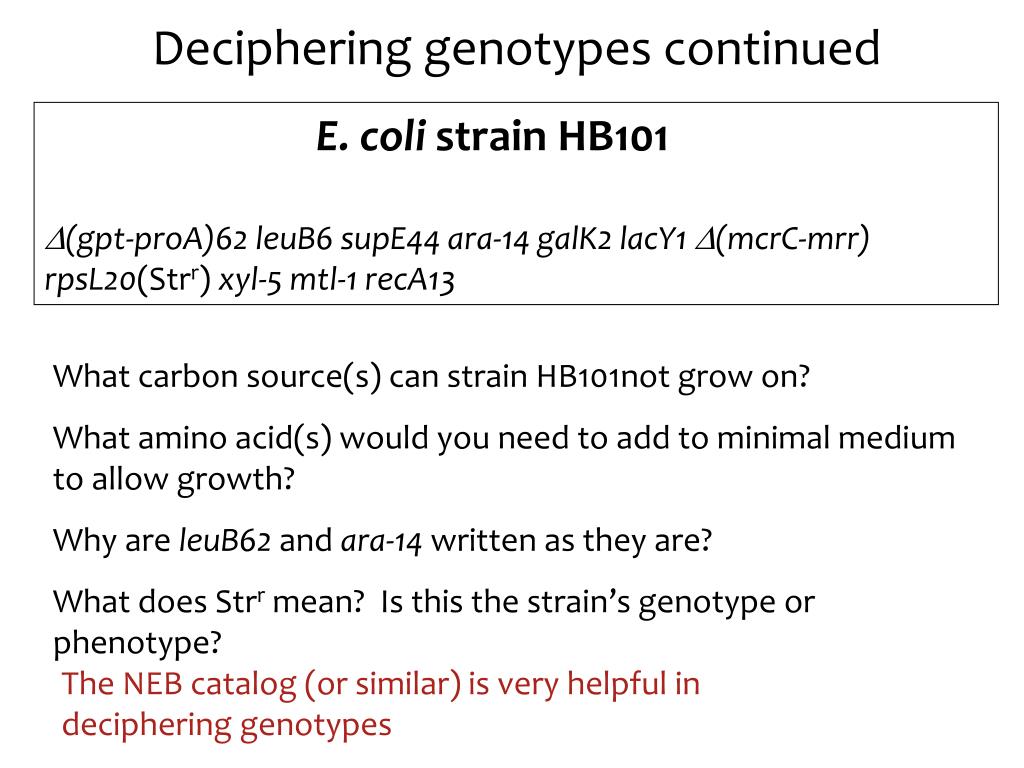 Deciphering genotypes continued

E. coli strain HB101

$\Delta$(gpt-proA)62 leuB6 supE44 ara-14 galK2 lacY1 $\Delta$(mcrC-mrr) rpsL20(Str$^r$) xyl-5 mtl-1 recA13

What carbon source(s) can strain HB101not grow on?

What amino acid(s) would you need to add to minimal medium to allow growth?

Why are leuB62 and ara-14 written as they are?

What does Str$^r$ mean? Is this the strain's genotype or phenotype?

The NEB catalog (or similar) is very helpful in deciphering genotypes